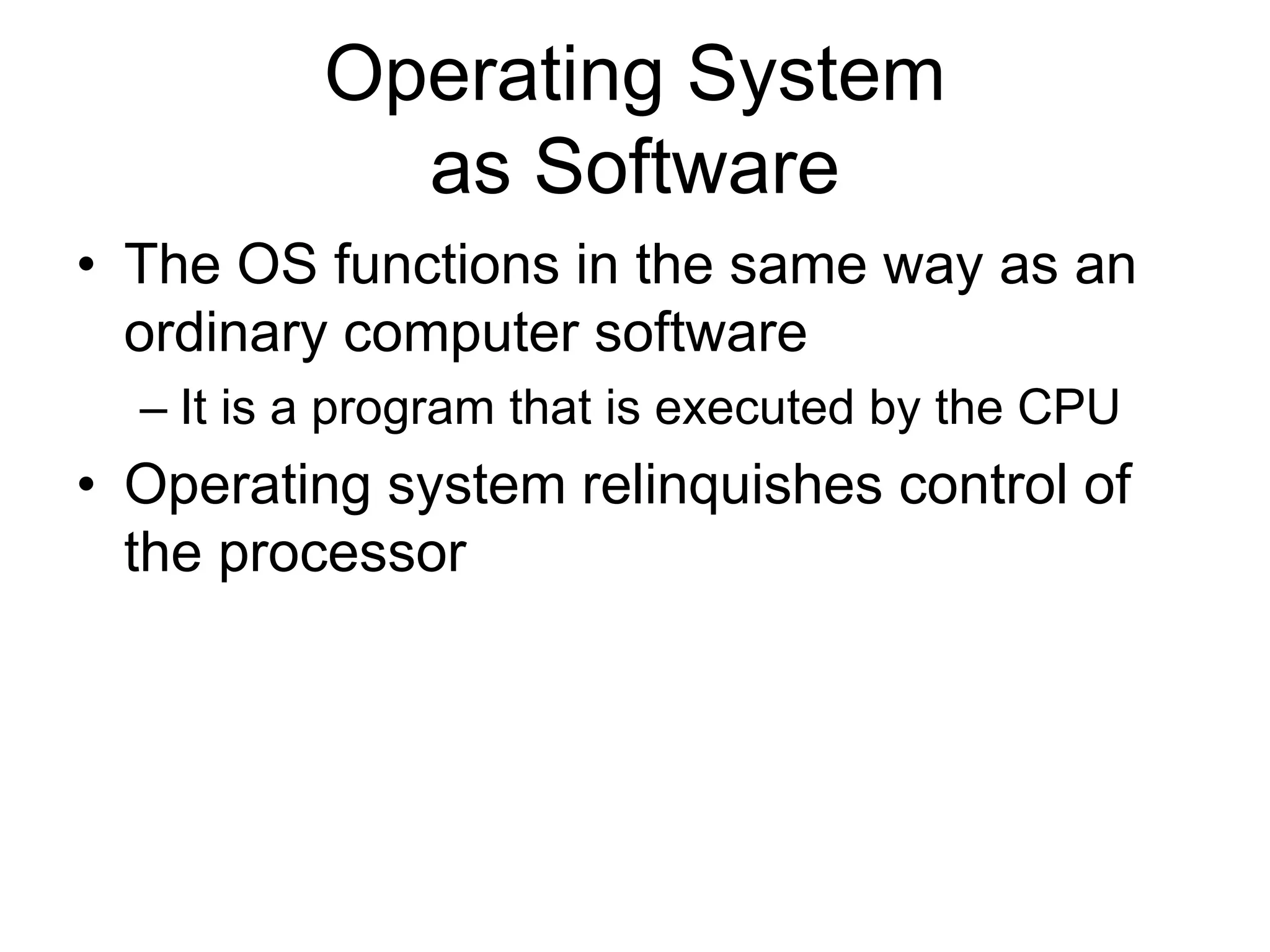 Operating System
as Software

• The OS functions in the same way as an ordinary computer software
– It is a program that is executed by the CPU
• Operating system relinquishes control of the processor